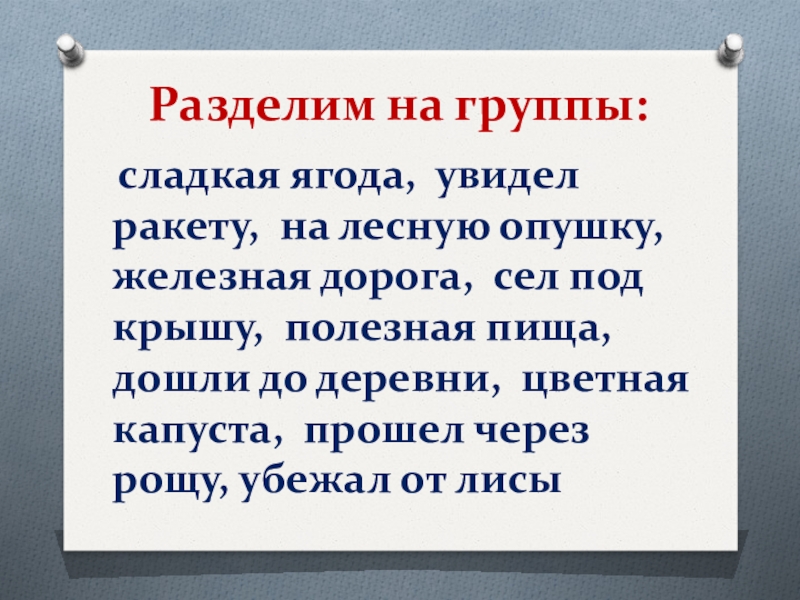 Разделим на группы:

сладкая ягода, увидел ракету, на лесную опушку, железная дорога, сел под крышу, полезная пища, дошли до деревни, цветная капуста, прошел через рощу, убежал от лисы